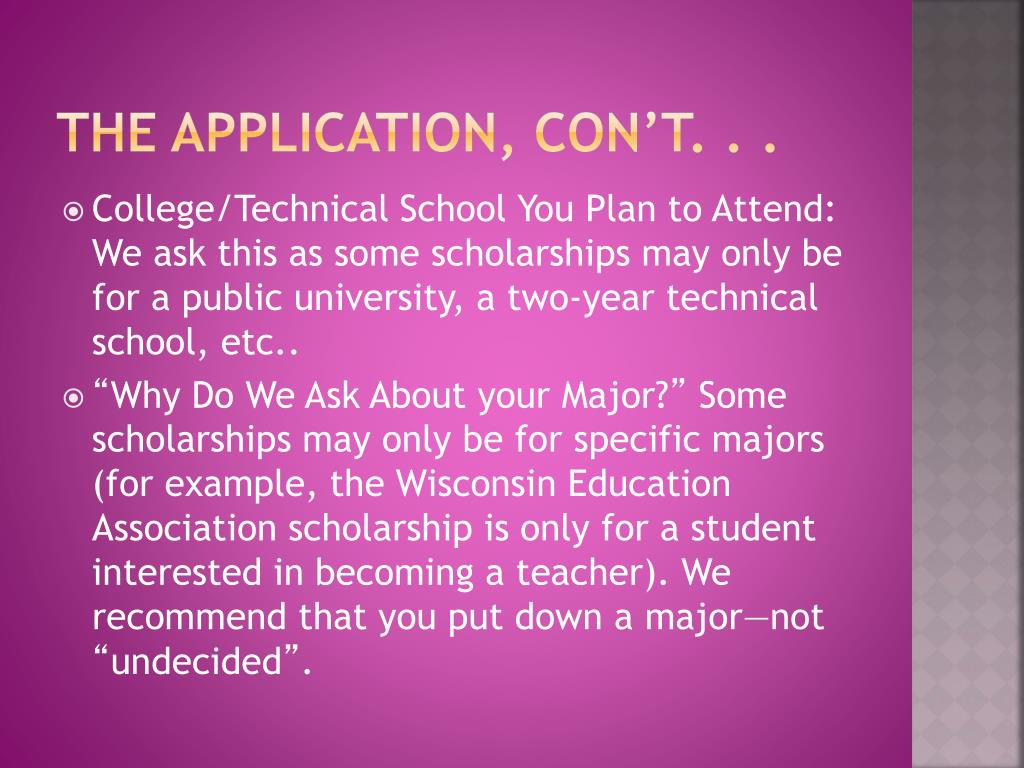 THE APPLICATION, CON'T. . .

College/Technical School You Plan to Attend: We ask this as some scholarships may only be for a public university, a two-year technical school, etc..

"Why Do We Ask About your Major?" Some scholarships may only be for specific majors (for example, the Wisconsin Education Association scholarship is only for a student interested in becoming a teacher). We recommend that you put down a major—not "undecided".